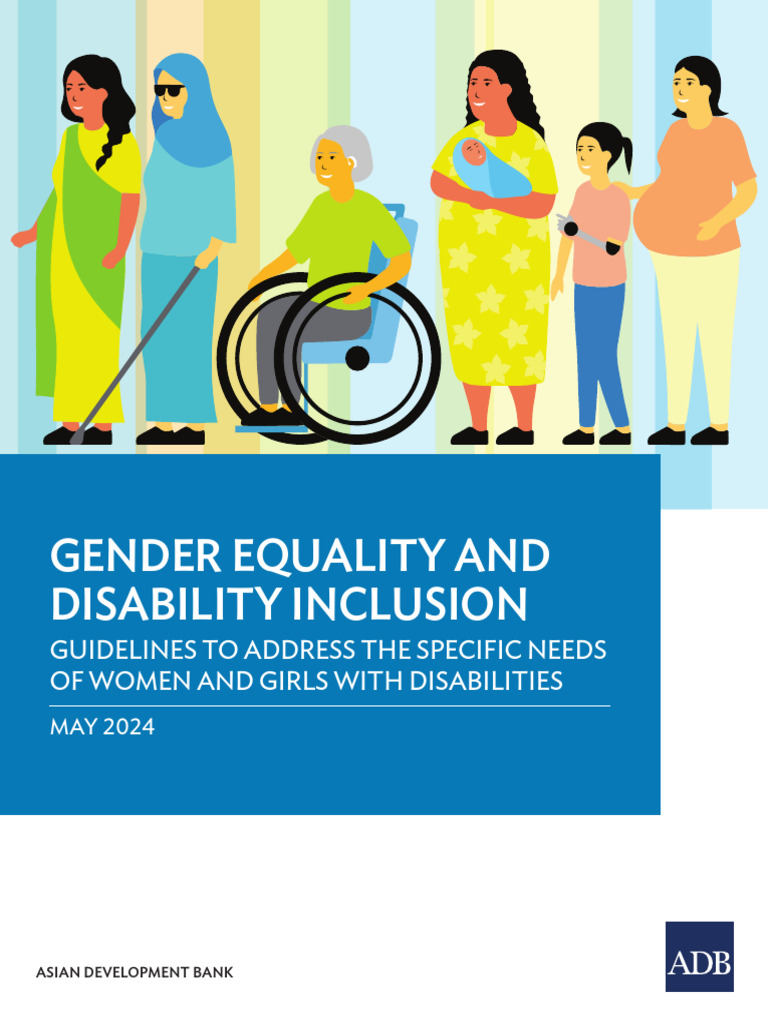 GENDER EQUALITY AND DISABILITY INCLUSION

GUIDELINES TO ADDRESS THE SPECIFIC NEEDS OF WOMEN AND GIRLS WITH DISABILITIES

MAY 2024

ASIAN DEVELOPMENT BANK

ADB